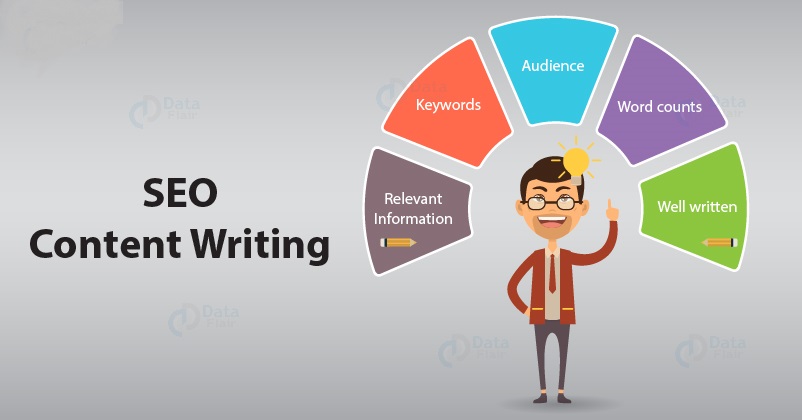 SEO
Content Writing

Relevant Information

Keywords

Audience

Word counts

Well written

Data Flair

Data Flair

Data Flair

Data Flair

Data Flair

Data Flair